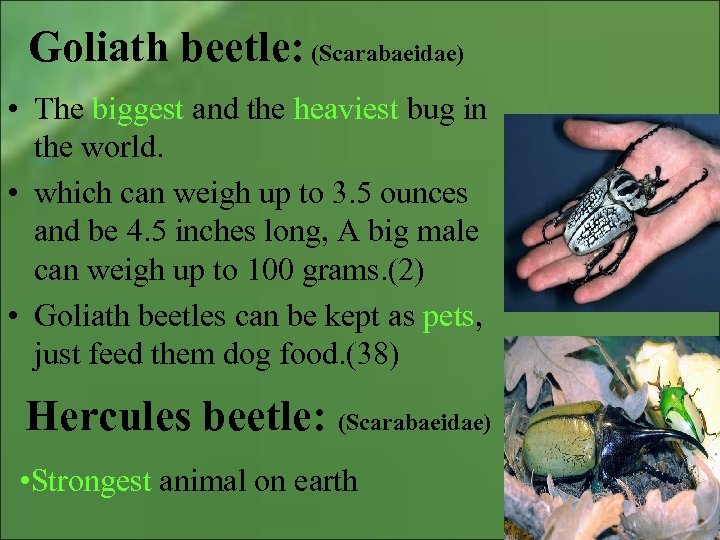 Goliath beetle: (Scarabaeidae)

• The biggest and the heaviest bug in the world.
• which can weigh up to 3.5 ounces and be 4.5 inches long, A big male can weigh up to 100 grams.(2)
• Goliath beetles can be kept as pets, just feed them dog food.(38)

Hercules beetle: (Scarabaeidae)

•Strongest animal on earth